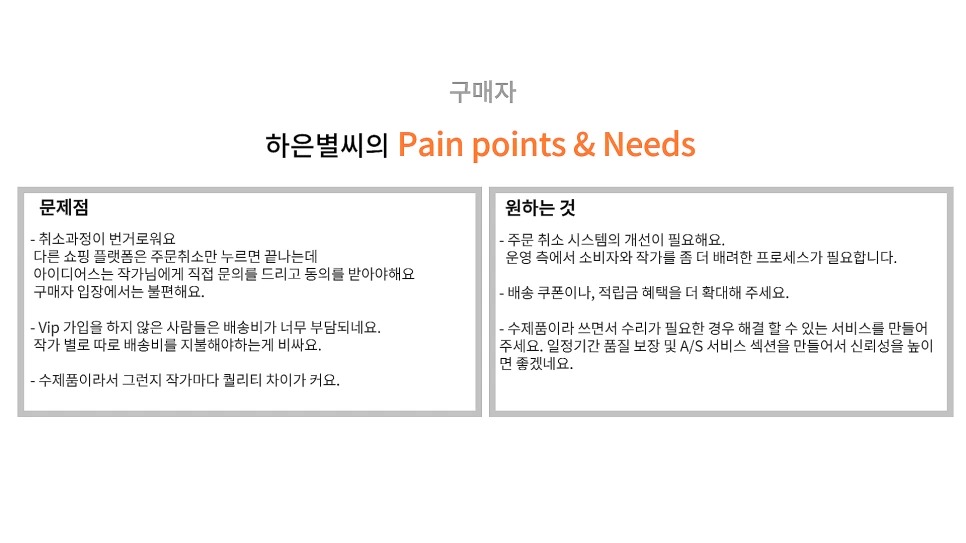 구매자

하은별씨의 Pain points & Needs

문제점

- 취소과정이 번거로워요
다른 쇼핑 플랫폼은 주문취소만 누르면 끝나는데
아이디어스는 작가님에게 직접 문의를 드리고 동의를 받아야해요
구매자 입장에서는 불편해요.

- Vip 가입을 하지 않은 사람들은 배송비가 너무 부담되네요.
작가 별로 따로 배송비를 지불해야하는게 비싸요.

- 수제품이라서 그런지 작가마다 퀄리티 차이가 커요.

원하는 것

- 주문 취소 시스템의 개선이 필요해요.
운영 측에서 소비자와 작가를 좀 더 배려한 프로세스가 필요합니다.

- 배송 쿠폰이나, 적립금 혜택을 더 확대해 주세요.

- 수제품이라 쓰면서 수리가 필요한 경우 해결 할 수 있는 서비스를 만들어 주세요. 일정기간 품질 보장 및 A/S 서비스 섹션을 만들어서 신뢰성을 높이면 좋겠네요.